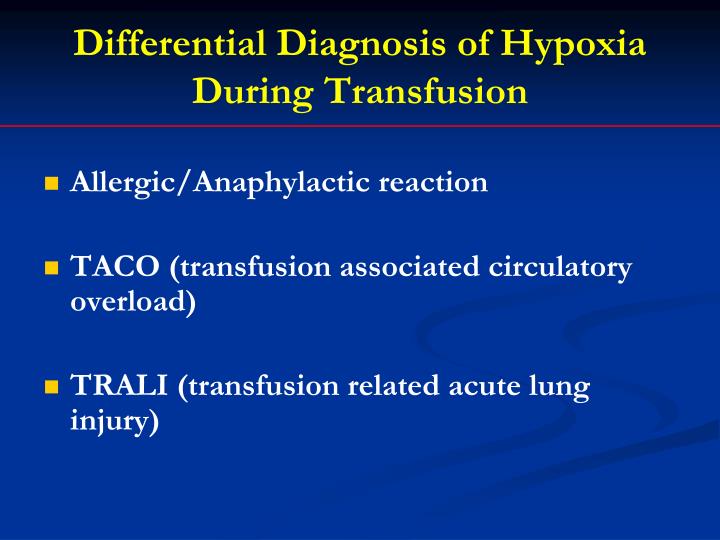 Differential Diagnosis of Hypoxia During Transfusion

Allergic/Anaphylactic reaction

TACO (transfusion associated circulatory overload)

TRALI (transfusion related acute lung injury)